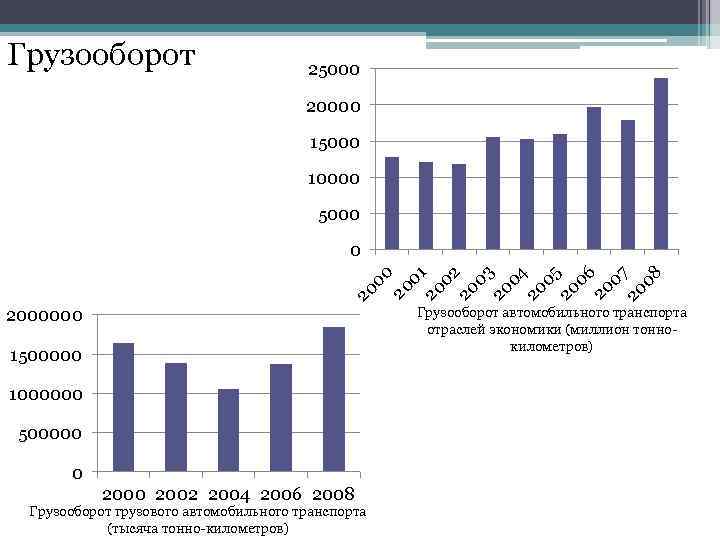 Грузооборот

25000
20000
15000
10000
5000
0

2000 2001 2002 2003 2004 2005 2006 2007 2008

Грузооборот автомобильного транспорта отраслей экономики (миллион тонно-километров)

2000000
1500000
1000000
500000
0

2000 2002 2004 2006 2008

Грузооборот грузового автомобильного транспорта (тысяча тонно-километров)